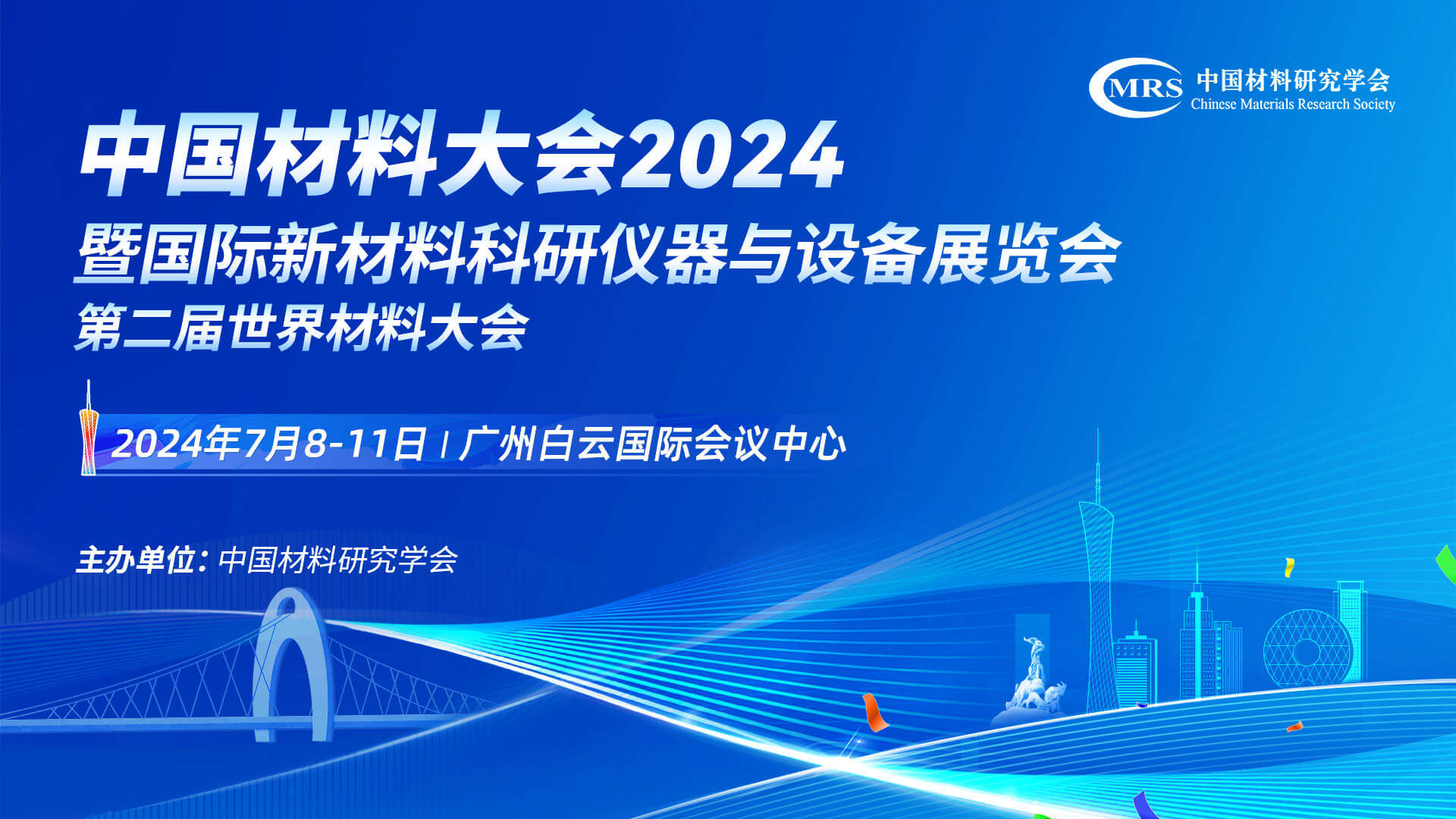 CMRS 中国材料研究学会
Chinese Materials Research Society

中国材料大会2024
暨国际新材料科研仪器与设备展览会
第二届世界材料大会

2024年7月8-11日 | 广州白云国际会议中心

主办单位：中国材料研究学会